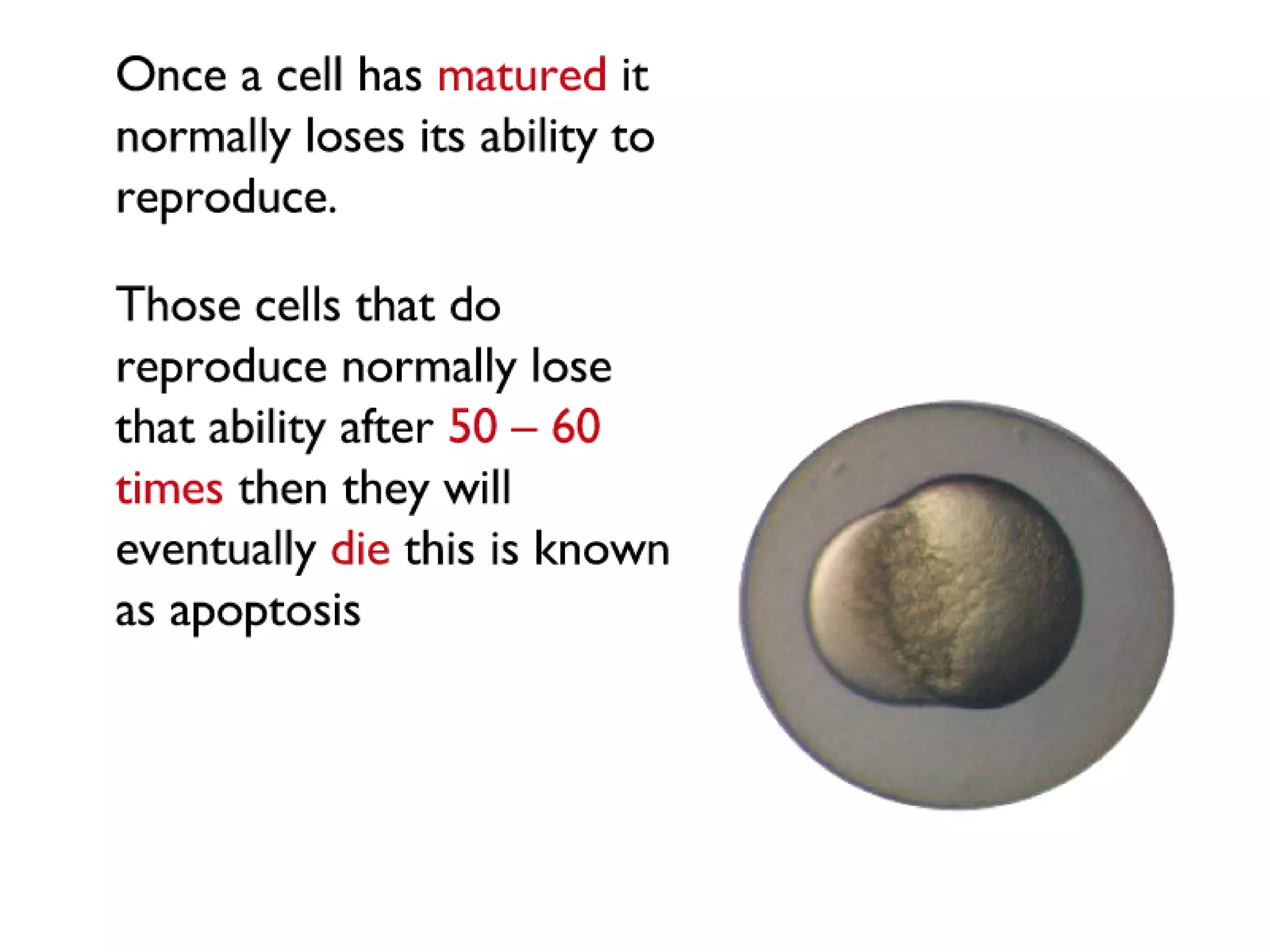 Once a cell has matured it normally loses its ability to reproduce.

Those cells that do reproduce normally lose that ability after 50 – 60 times then they will eventually die this is known as apoptosis